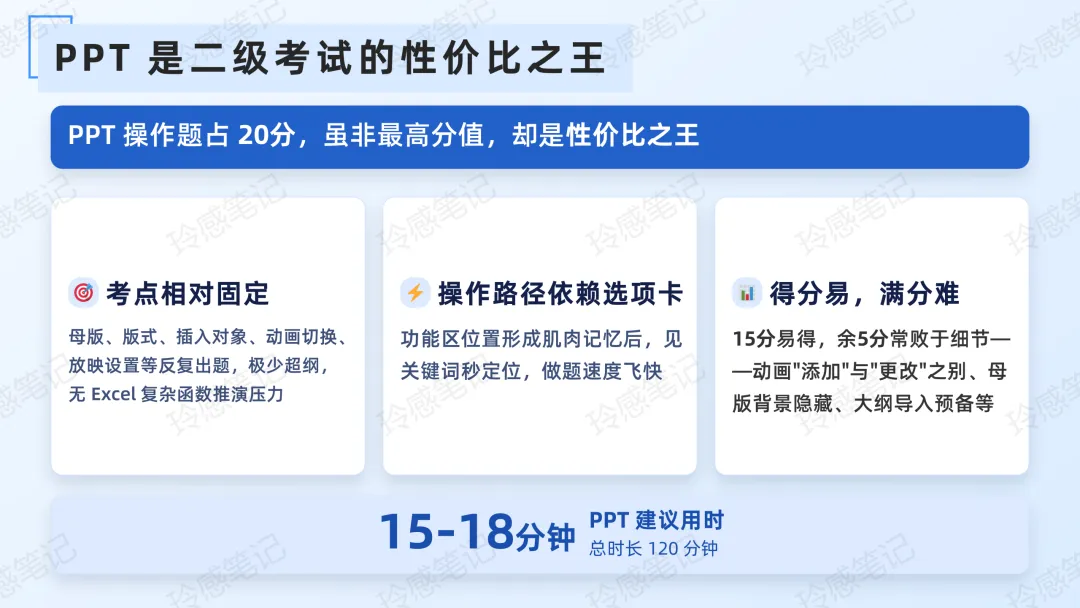 PPT 是二级考试的性价比之王

PPT 操作题占 20分，虽非最高分值，却是性价比之王

考点相对固定

母版、版式、插入对象、动画切换、放映设置等反复出题，极少超纲，无 Excel 复杂函数推演压力

操作路径依赖选项卡

功能区位置形成肌肉记忆后，见关键词秒定位，做题速度飞快

得分易，满分难

15分易得，余5分常败于细节——动画"添加"与"更改"之别、母版背景隐藏、大纲导入预备等

15-18分钟

PPT 建议用时
总时长 120 分钟

玲感笔记